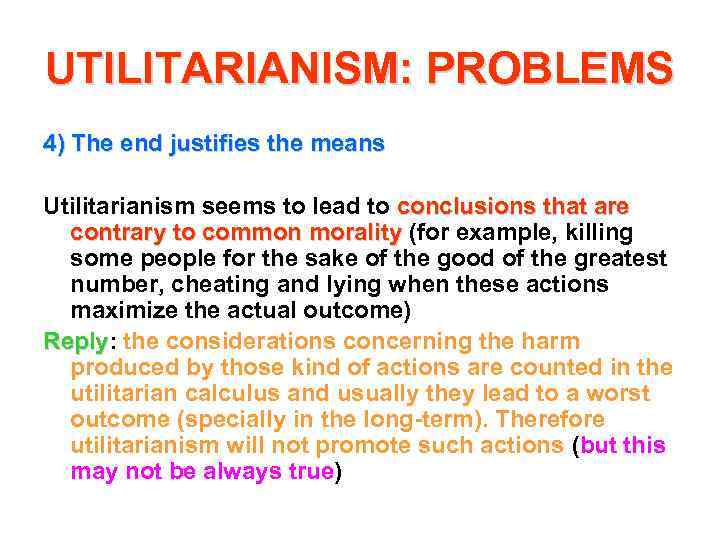 UTILITARIANISM: PROBLEMS

4) The end justifies the means

Utilitarianism seems to lead to conclusions that are contrary to common morality (for example, killing some people for the sake of the good of the greatest number, cheating and lying when these actions maximize the actual outcome)

Reply: the considerations concerning the harm produced by those kind of actions are counted in the utilitarian calculus and usually they lead to a worst outcome (specially in the long-term). Therefore utilitarianism will not promote such actions (but this may not be always true)